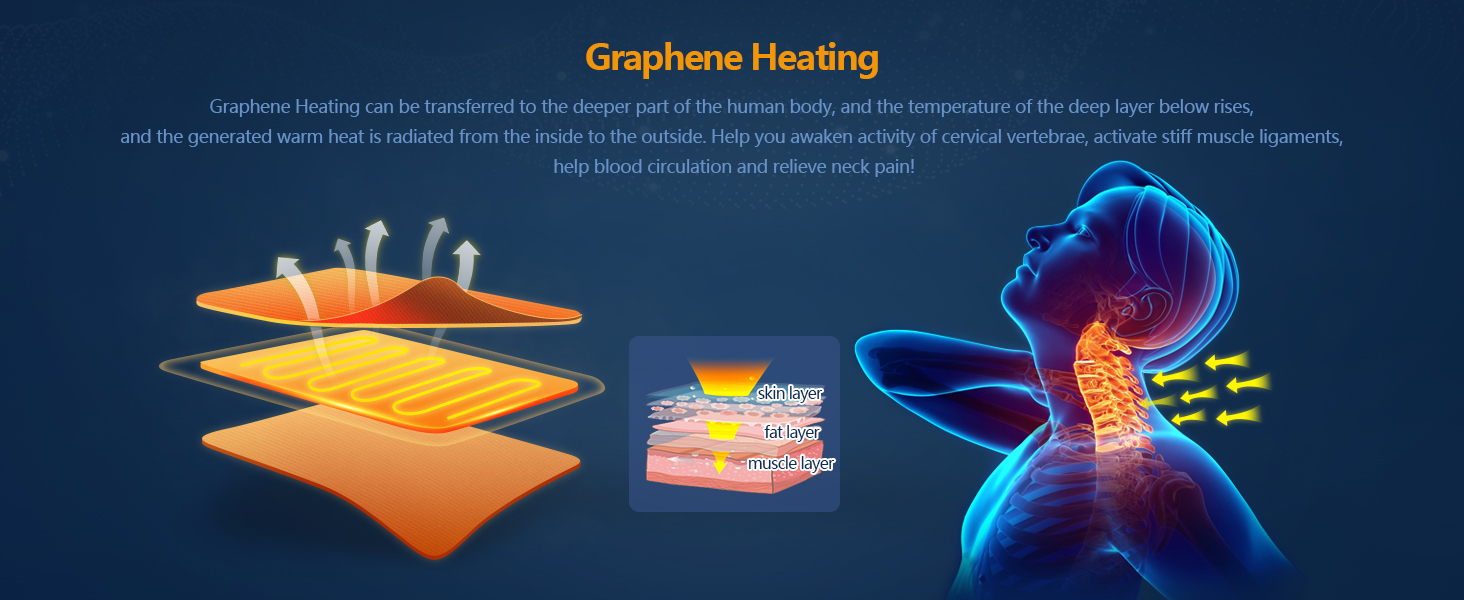 Graphene Heating

Graphene Heating can be transferred to the deeper part of the human body, and the temperature of the deep layer below rises, and the generated warm heat is radiated from the inside to the outside. Help you awaken activity of cervical vertebrae, activate stiff muscle ligaments, help blood circulation and relieve neck pain!

skin layer
fat layer
muscle layer